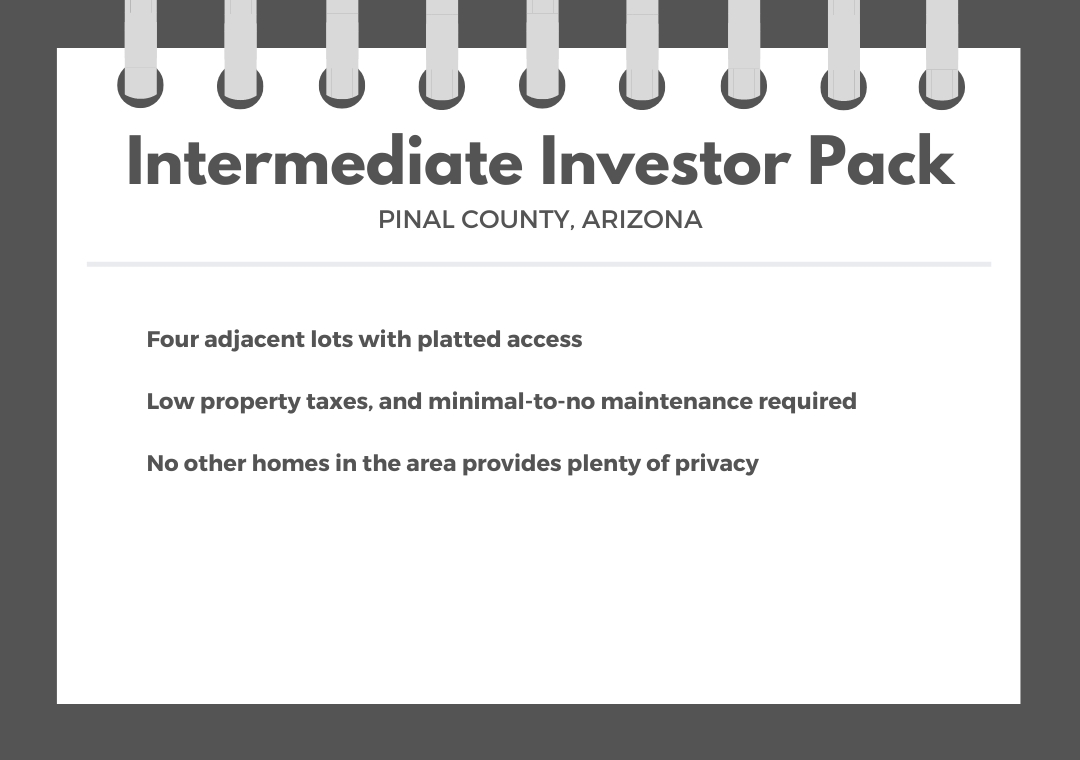 Intermediate Investor Pack

PINAL COUNTY, ARIZONA

Four adjacent lots with platted access

Low property taxes, and minimal-to-no maintenance required

No other homes in the area provides plenty of privacy